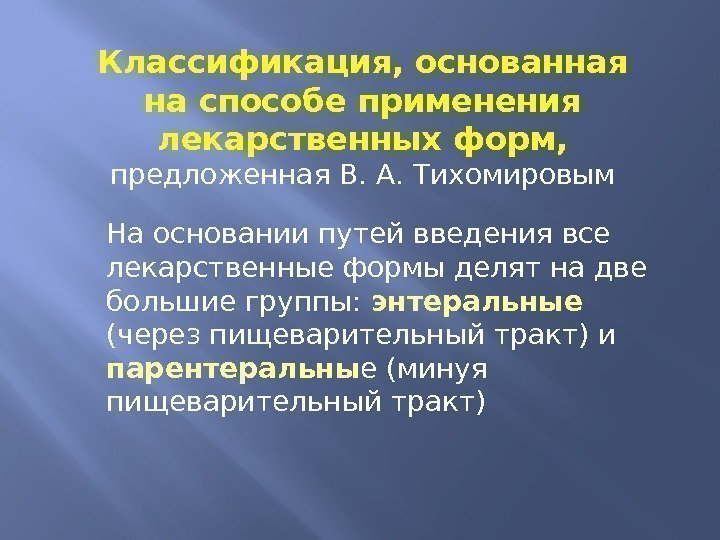 Классификация, основанная на способе применения лекарственных форм, предложенная В. А. Тихомировым

На основании путей введения все лекарственные формы делят на две большие группы: энтеральные (через пищеварительный тракт) и парентеральные (минуя пищеварительный тракт)